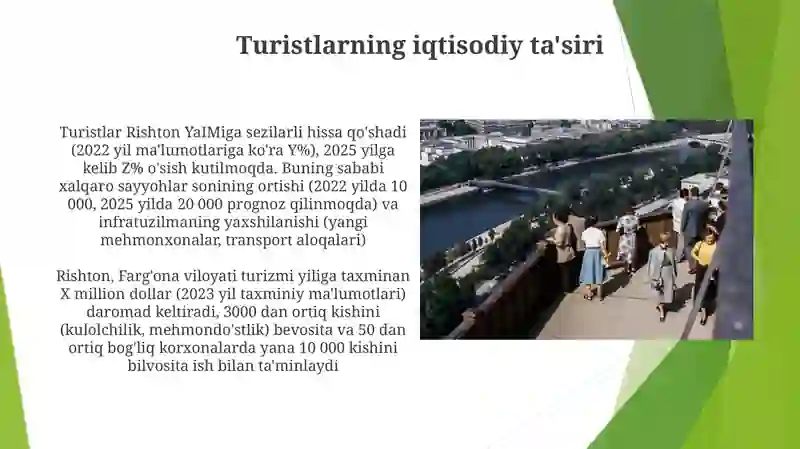 Turistlarning iqtisodiy ta'siri

Turistlar Rishton YaIMiga sezilarli hissa qo'shadi (2022 yil ma'lumotlariga ko'ra Y%), 2025 yilga kelib Z% o'sish kutilmoqda. Buning sababi xalqaro sayyohlar sonining ortishi (2022 yilda 10 000, 2025 yilda 20 000 prognoz qilinmoqda) va infratuzilmaning yaxshilanishi (yangi mehmonxonalar, transport aloqalari)

Rishton, Farg'ona viloyati turizmi yiliga taxminan X million dollar (2023 yil taxminiy ma'lumotlari) daromad keltiradi, 3000 dan ortiq kishini (kulolchilik, mehmondo'stlik) bevosita va 50 dan ortiq bog'liq korxonalarda yana 10 000 kishini bilvosita ish bilan ta'minlaydi